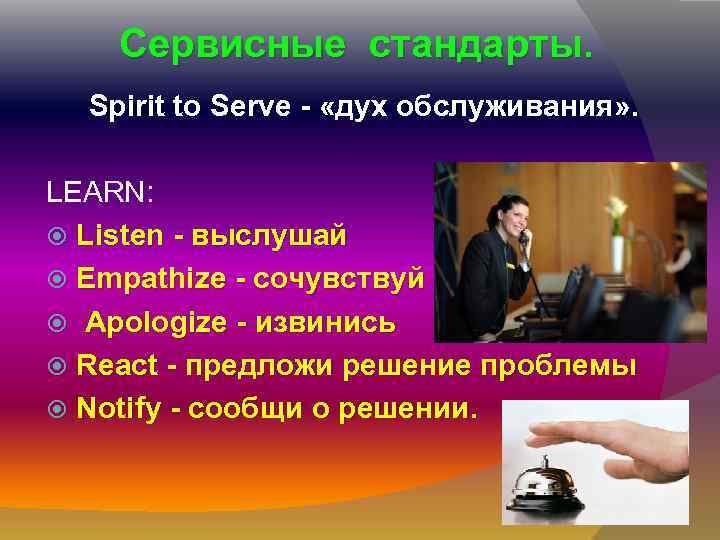 Сервисные стандарты.

Spirit to Serve - «дух обслуживания».

LEARN:

Listen - выслушай

Empathize - сочувствуй

Apologize - извинись

React - предложи решение проблемы

Notify - сообщи о решении.